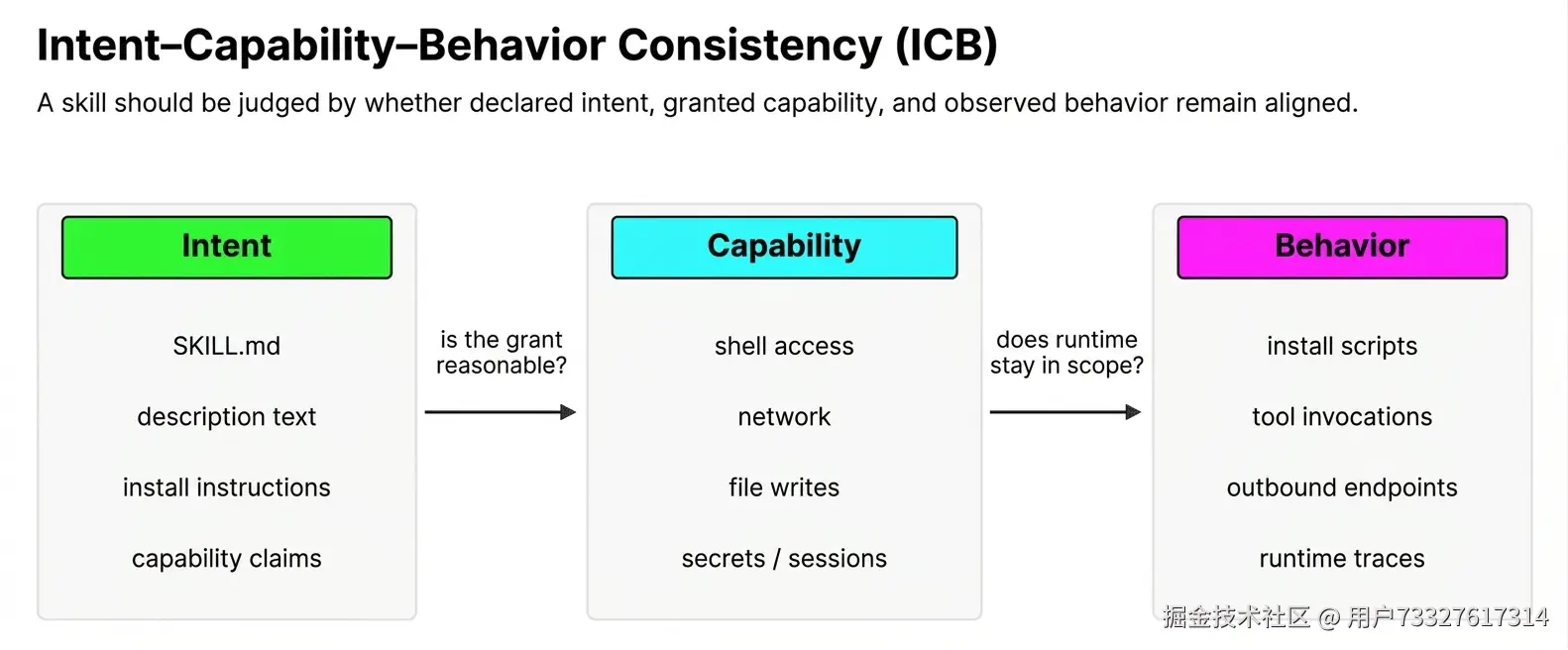 Intent–Capability–Behavior Consistency (ICB)

A skill should be judged by whether declared intent, granted capability, and observed behavior remain aligned.

Intent

SKILL.md

description text

install instructions

capability claims

is the grant reasonable?

Capability

shell access

network

file writes

secrets / sessions

does runtime stay in scope?

Behavior

install scripts

tool invocations

outbound endpoints

runtime traces

掘金技术社区 @ 用户73327617314